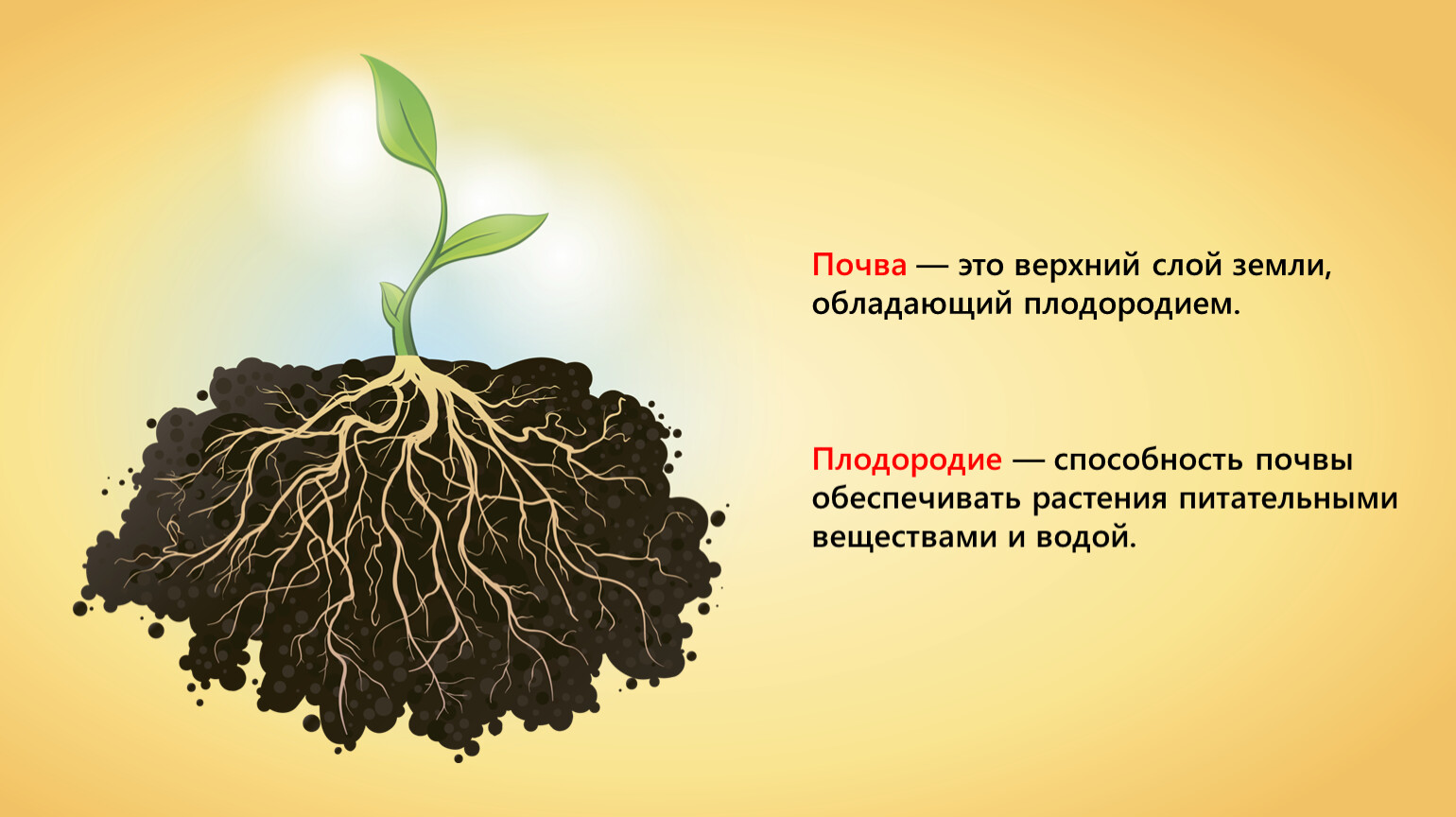 Почва — это верхний слой земли, обладающий плодородием.

Плодородие — способность почвы обеспечивать растения питательными веществами и водой.